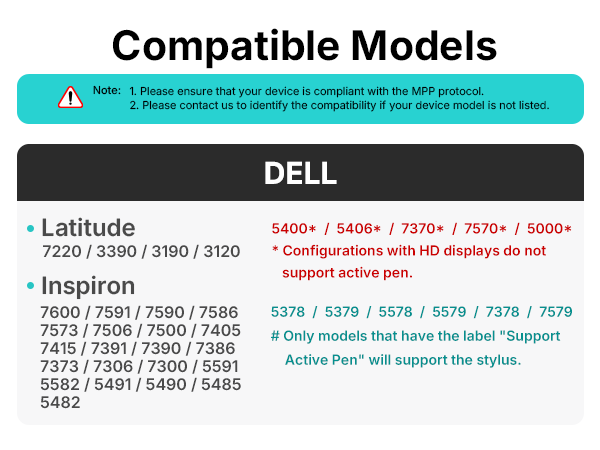 Compatible Models

Note: 1. Please ensure that your device is compliant with the MPP protocol.
2. Please contact us to identify the compatibility if your device model is not listed.

DELL

• Latitude
7220 / 3390 / 3190 / 3120

5400* / 5406* / 7370* / 7570* / 5000*
* Configurations with HD displays do not support active pen.

• Inspiron
7600 / 7591 / 7590 / 7586
7573 / 7506 / 7500 / 7405
7415 / 7391 / 7390 / 7386
7373 / 7306 / 7300 / 5591
5582 / 5491 / 5490 / 5485
5482

5378 / 5379 / 5578 / 5579 / 7378 / 7579
# Only models that have the label "Support Active Pen" will support the stylus.